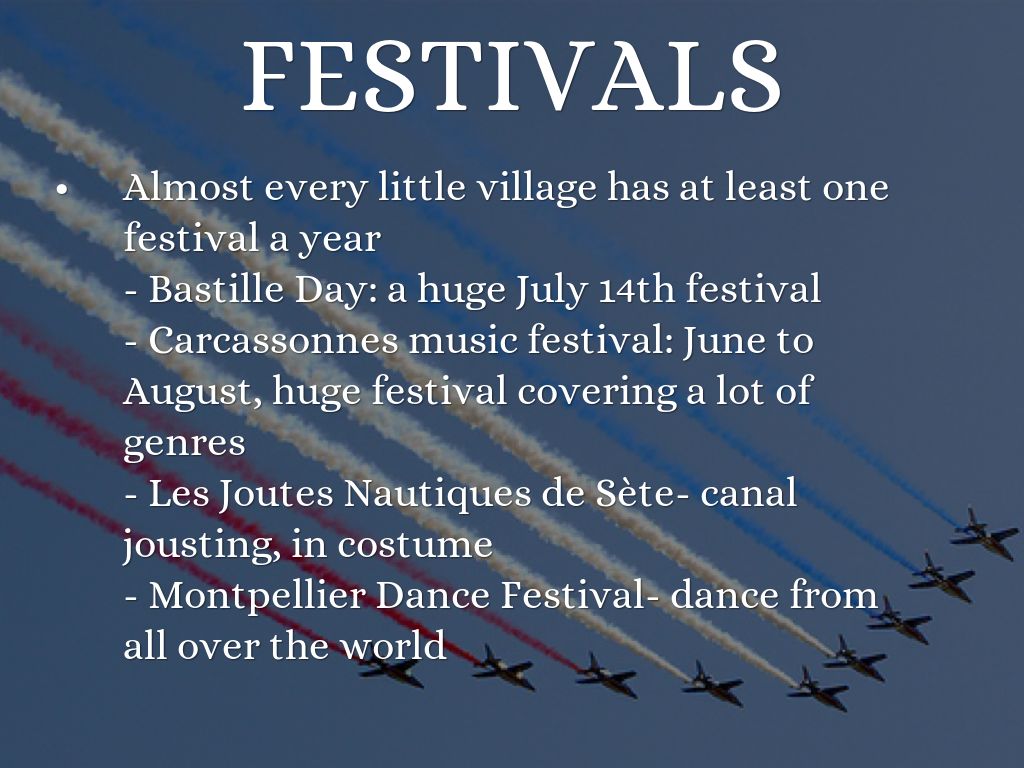 FESTIVALS

• Almost every little village has at least one festival a year
- Bastille Day: a huge July 14th festival
- Carcassonnes music festival: June to August, huge festival covering a lot of genres
- Les Joutes Nautiques de Sète- canal jousting, in costume
- Montpellier Dance Festival- dance from all over the world